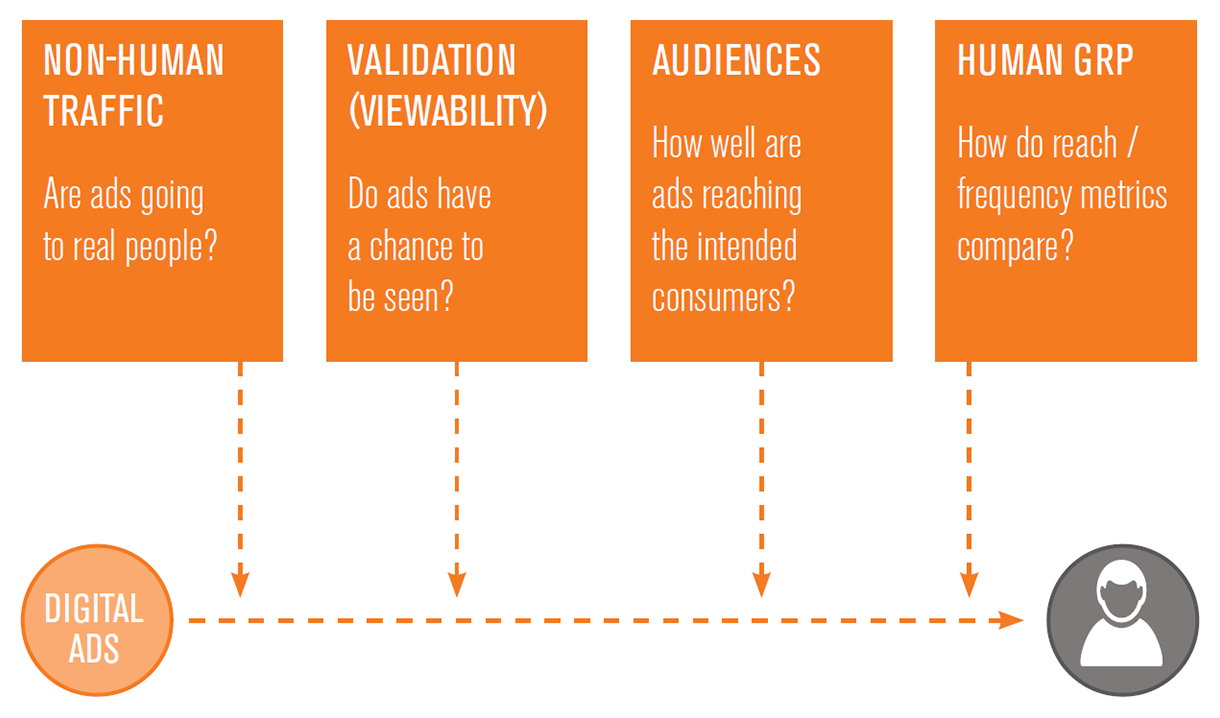 NON-HUMAN TRAFFIC

Are ads going to real people?

VALIDATION (VIEWABILITY)

Do ads have a chance to be seen?

AUDIENCES

How well are ads reaching the intended consumers?

HUMAN GRP

How do reach / frequency metrics compare?

DIGITAL ADS